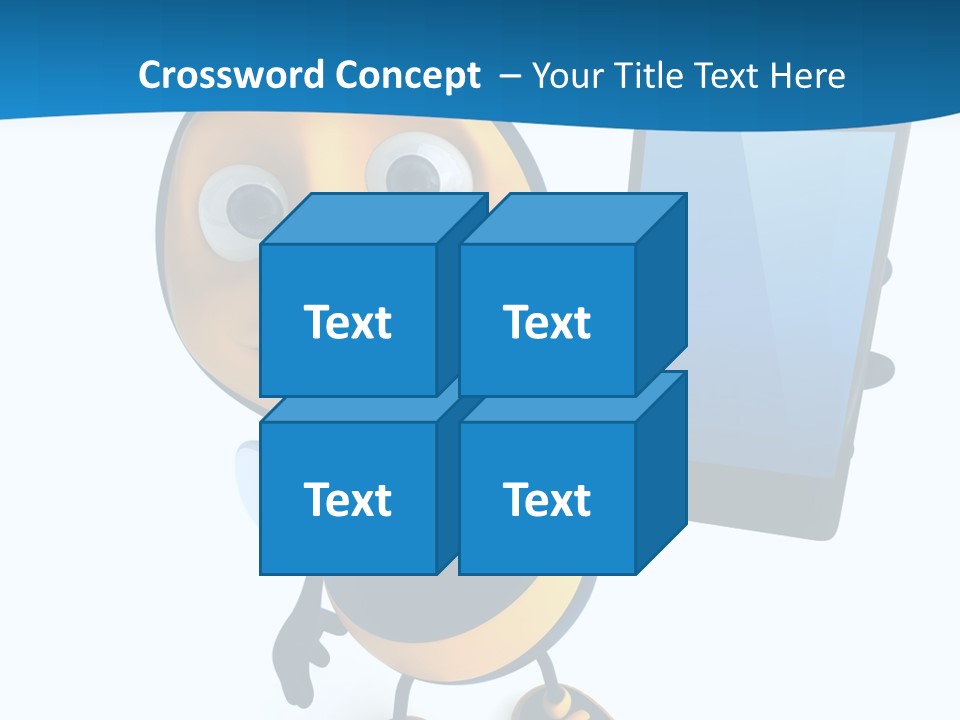 Crossword Concept – Your Title Text Here

Text

Text

Text

Text